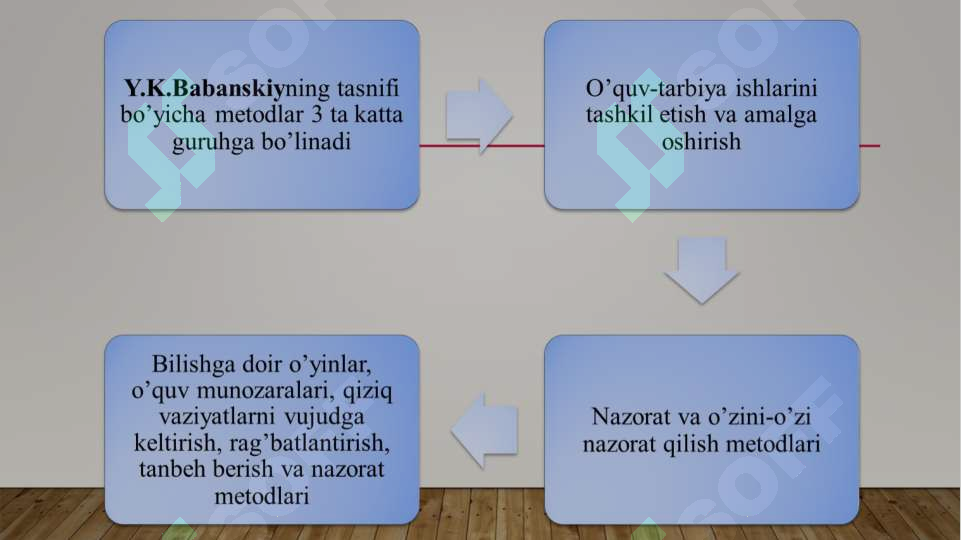 Y.K.Babanskiyning tasnifi bo’yicha metodlar 3 ta katta guruhga bo’linadi

O’quv-tarbiya ishlarini tashkil etish va amalga oshirish

Nazorat va o’zini-o’zi nazorat qilish metodlari

Bilishga doir o’yinlar, o’quv munozaralari, qiziq vaziyatlarni vujudga keltirish, rag’batlantirish, tanbeh berish va nazorat metodlari